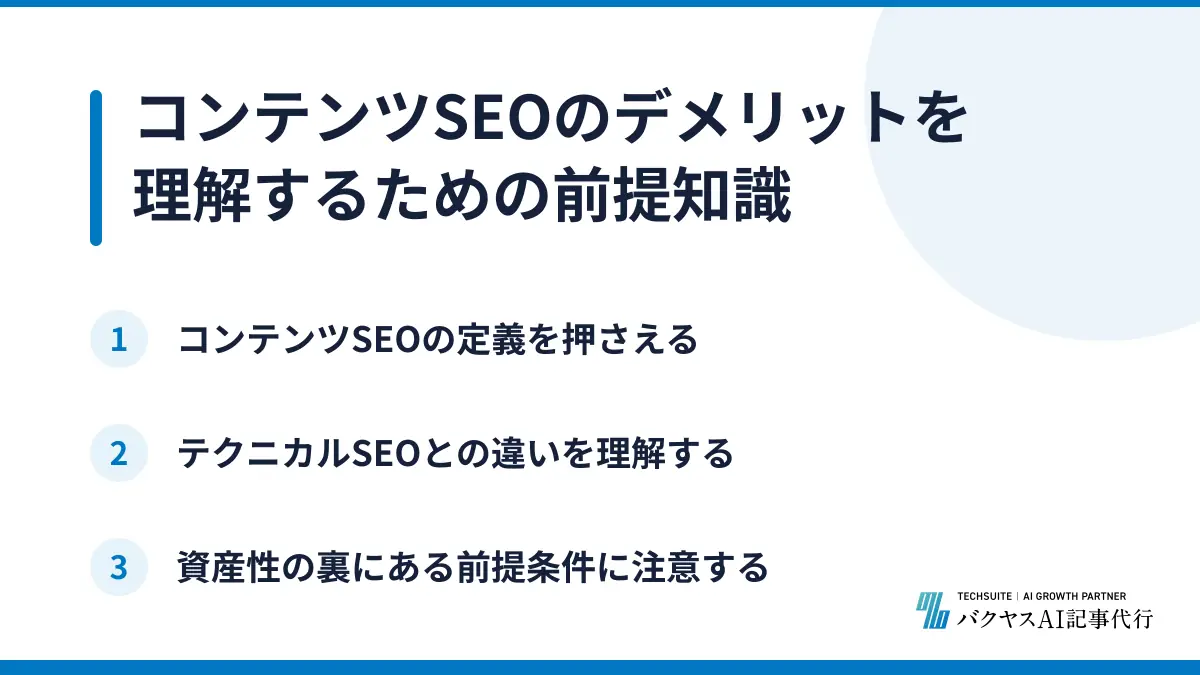 コンテンツSEOのデメリットを理解するための前提知識

1 コンテンツSEOの定義を押さえる

2 テクニカルSEOとの違いを理解する

3 資産性の裏にある前提条件に注意する

TECHSUITE | AI GROWTH PARTNER
バクヤスAI記事代行